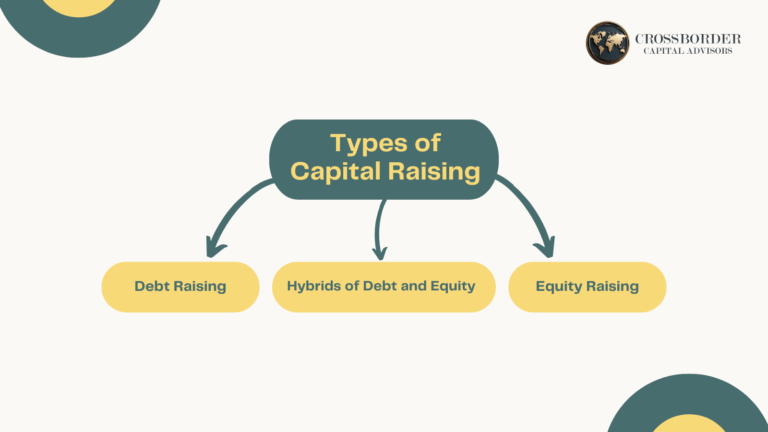 CROSSBORDER
CAPITAL ADVISORS

Types of Capital Raising

Debt Raising

Hybrids of Debt and Equity

Equity Raising